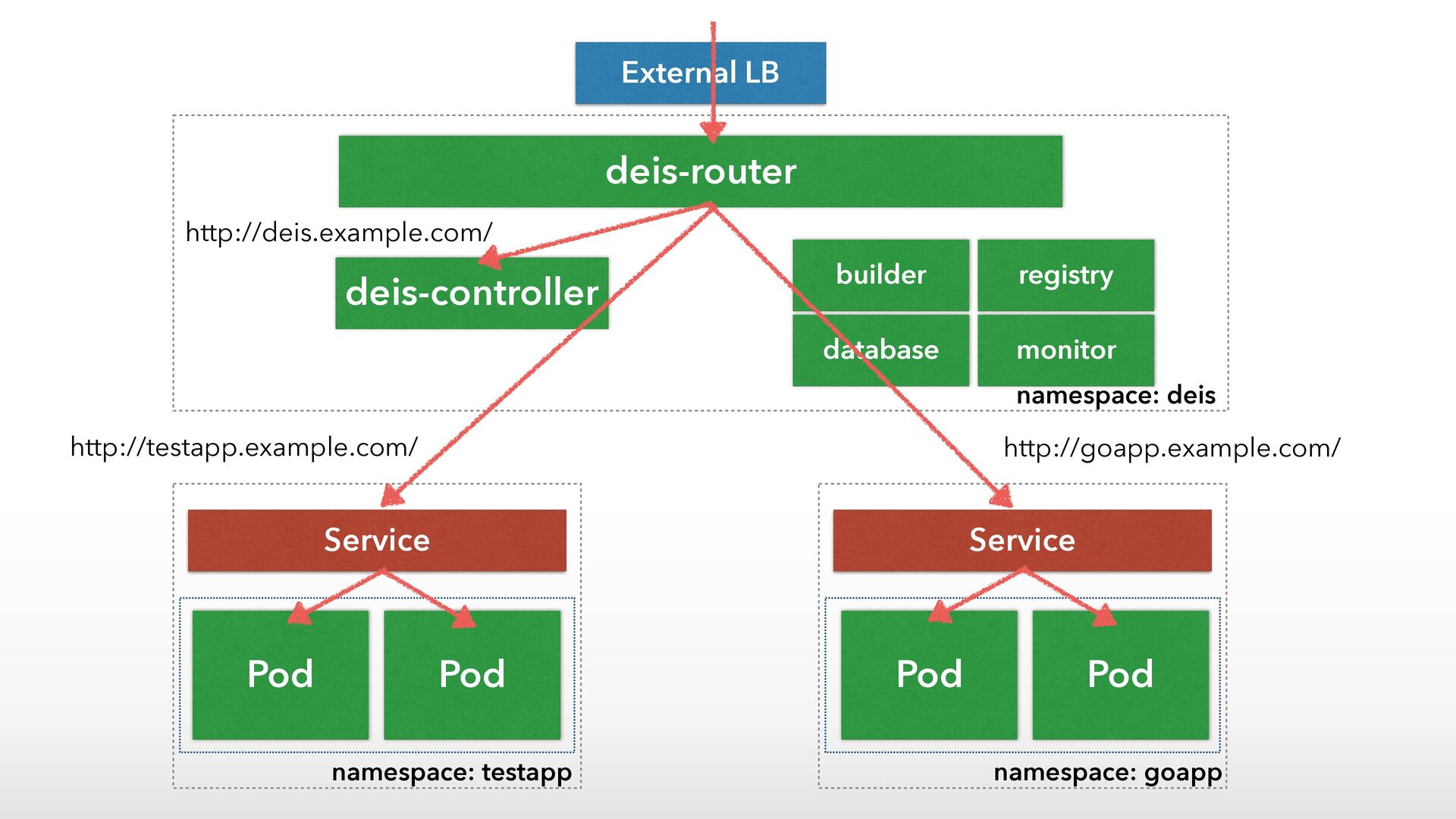 External LB

deis-router

http://deis.example.com/

deis-controller

builder

registry

database

monitor

namespace: deis

http://testapp.example.com/

http://goapp.example.com/

Service

Pod

Pod

namespace: testapp

Service

Pod

Pod

namespace: goapp